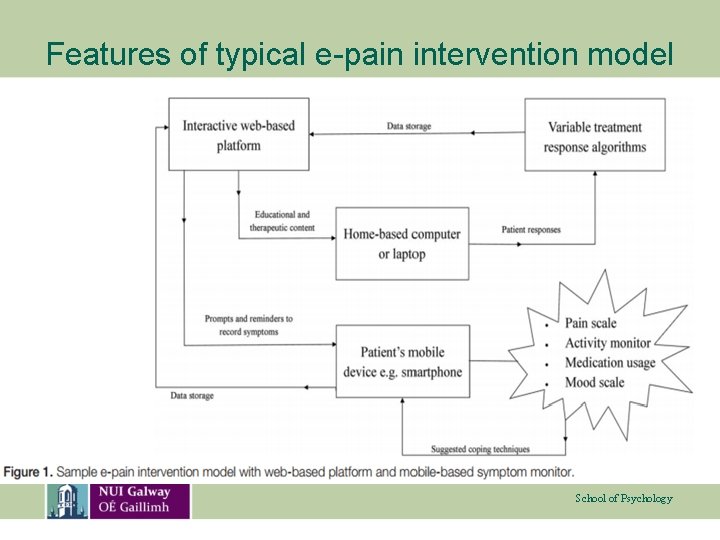 Features of typical e-pain intervention model

Interactive web-based platform

Data storage

Variable treatment response algorithms

Educational and therapeutic content

Home-based computer or laptop

Patient responses

Prompts and reminders to record symptoms

Patient's mobile device e.g. smartphone

- Pain scale
- Activity monitor
- Medication usage
- Mood scale

Data storage

Suggested coping techniques

Figure 1. Sample e-pain intervention model with web-based platform and mobile-based symptom monitor.

NUI Galway
OÉ Gaillimh

School of Psychology